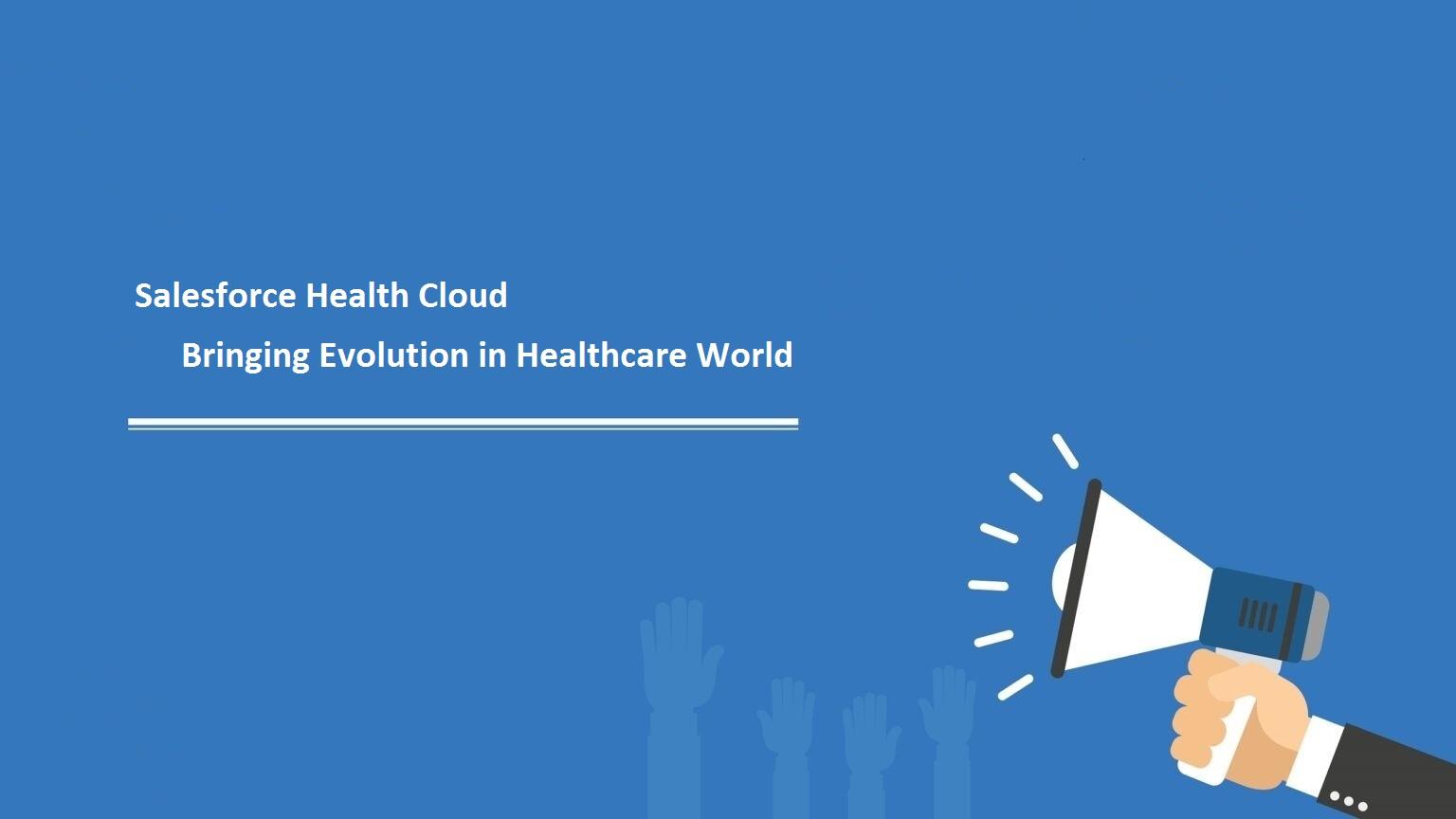 Salesforce Health Cloud

Bringing Evolution in Healthcare World